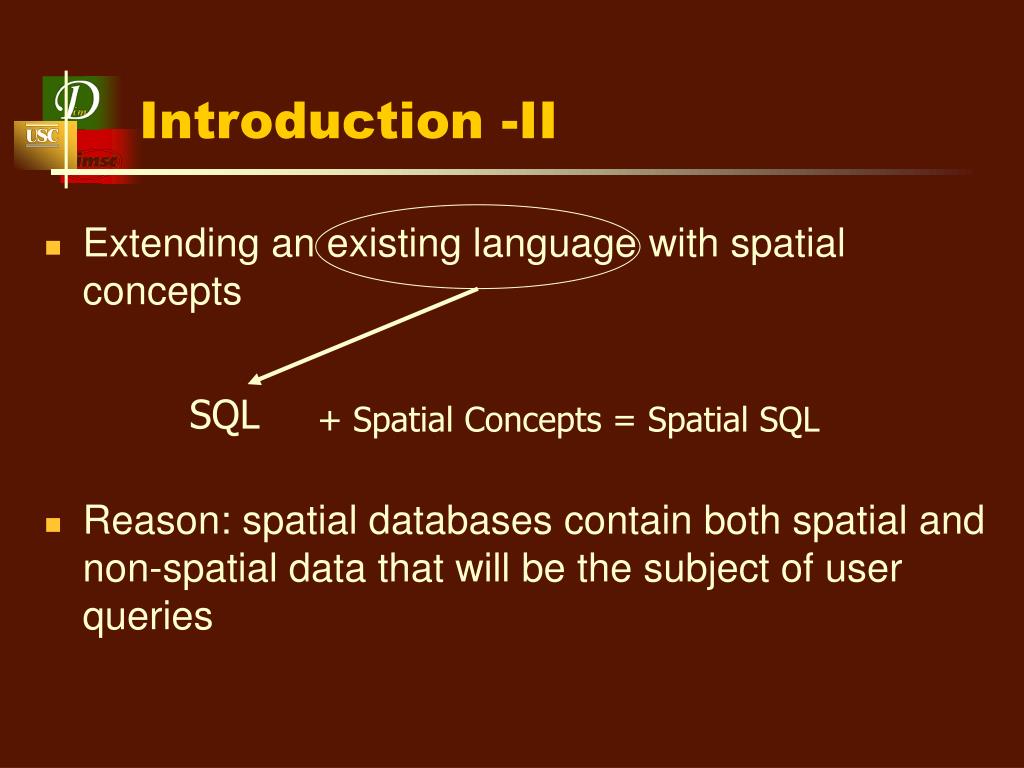 D
USC
imsc

Introduction -II

Extending an existing language with spatial concepts

SQL + Spatial Concepts = Spatial SQL

Reason: spatial databases contain both spatial and non-spatial data that will be the subject of user queries